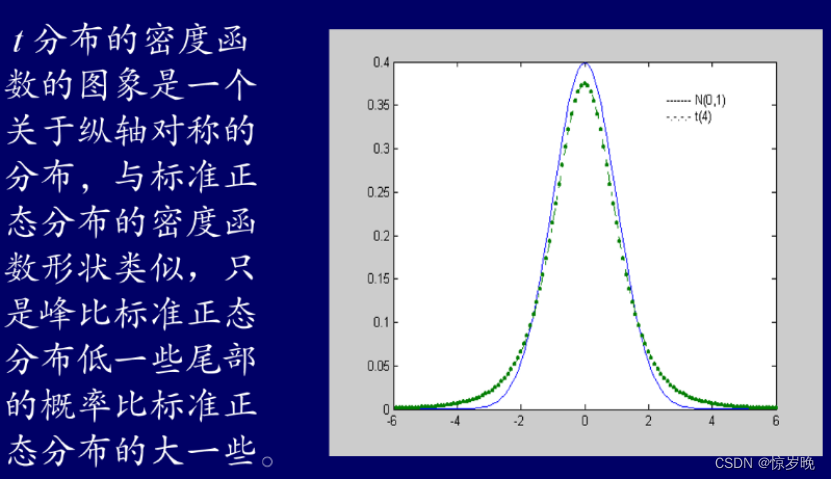 $t$ 分布的密度函数的图象是一个关于纵轴对称的分布，与标准正态分布的密度函数形状类似，只是峰比标准正态分布低一些尾部的概率比标准正态分布的大一些。

0.4
0.35
0.3
0.25
0.2
0.15
0.1
0.05
0
-6
-4
-2
0
2
4
6

N(0,1)
t(4)

CSDN @惊岁晚